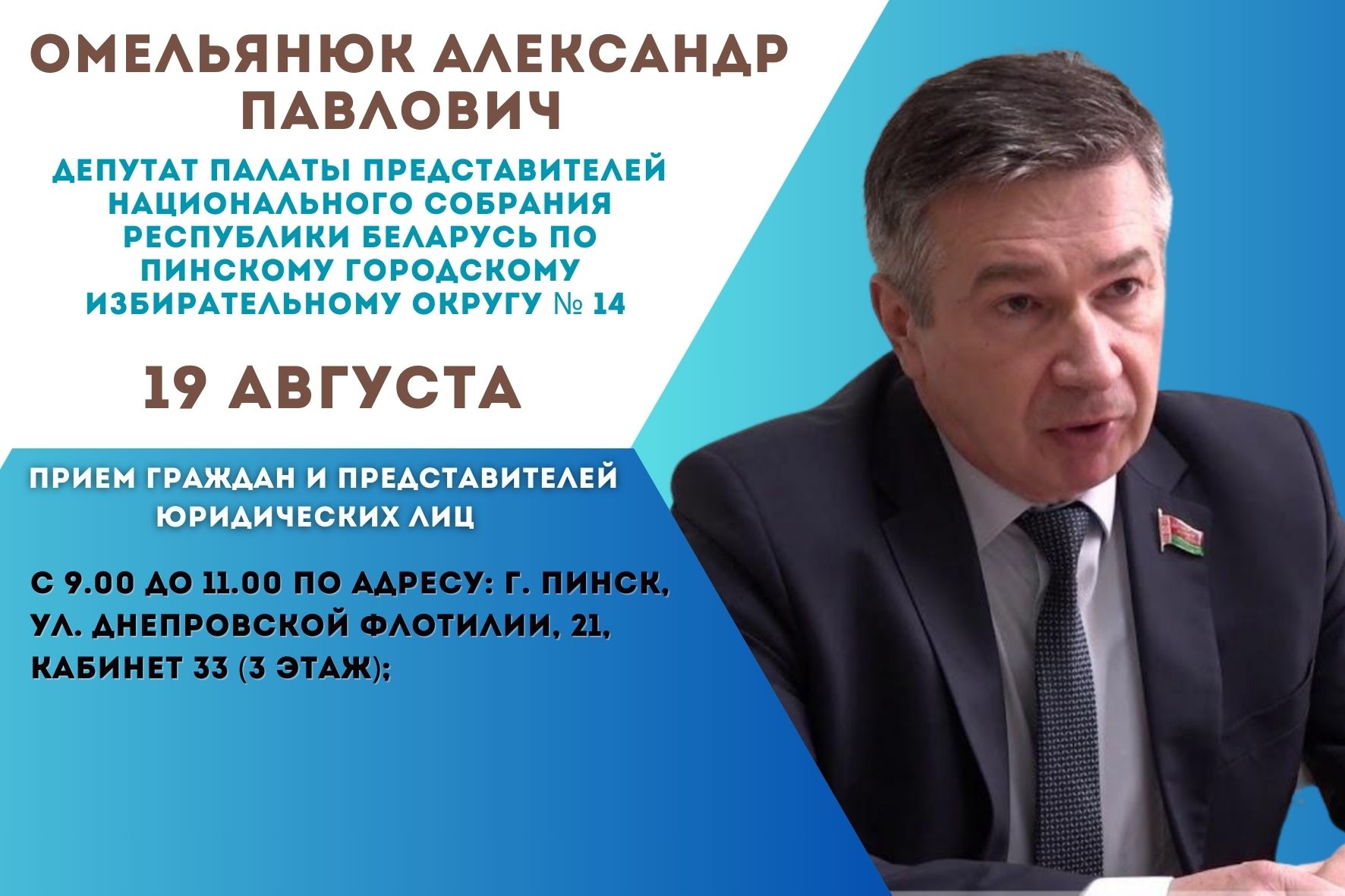 ОМЕЛЬЯНЮК АЛЕКСАНДР ПАВЛОВИЧ

ДЕПУТАТ ПАЛАТЫ ПРЕДСТАВИТЕЛЕЙ НАЦИОНАЛЬНОГО СОБРАНИЯ РЕСПУБЛИКИ БЕЛАРУСЬ ПО ПИНСКОМУ ГОРОДСКОМУ ИЗБИРАТЕЛЬНОМУ ОКРУГУ № 14

19 АВГУСТА

ПРИЕМ ГРАЖДАН И ПРЕДСТАВИТЕЛЕЙ ЮРИДИЧЕСКИХ ЛИЦ

С 9.00 ДО 11.00 ПО АДРЕСУ: Г. ПИНСК, УЛ. ДНЕПРОВСКОЙ ФЛОТИЛИИ, 21, КАБИНЕТ 33 (3 ЭТАЖ);